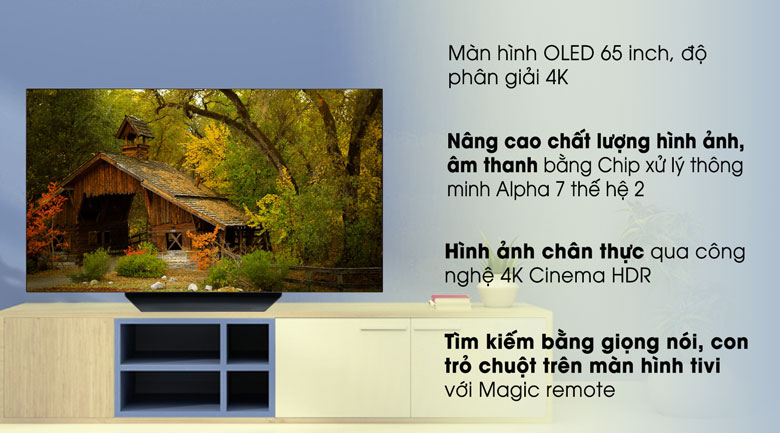 Màn hình OLED 65 inch, độ phân giải 4K

Nâng cao chất lượng hình ảnh, âm thanh bằng Chip xử lý thông minh Alpha 7 thế hệ 2

Hình ảnh chân thực qua công nghệ 4K Cinema HDR

Tìm kiếm bằng giọng nói, con trỏ chuột trên màn hình tivi với Magic remote